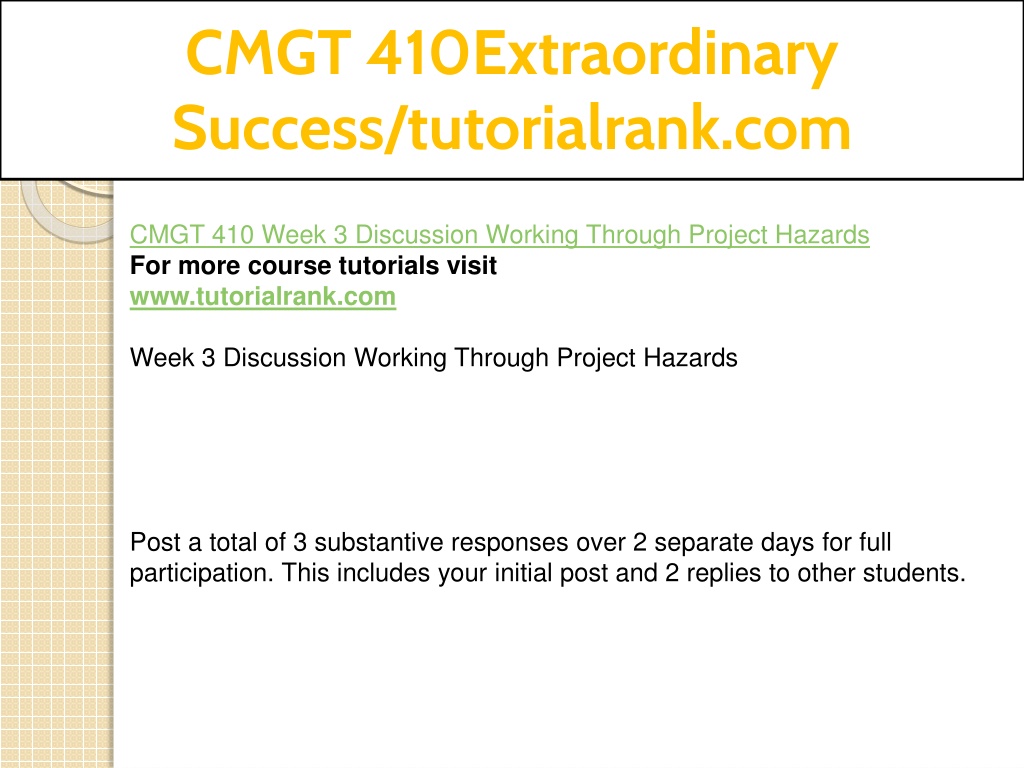 CMGT 410Extraordinary Success/tutorialrank.com

CMGT 410 Week 3 Discussion Working Through Project Hazards
For more course tutorials visit
www.tutorialrank.com

Week 3 Discussion Working Through Project Hazards

Post a total of 3 substantive responses over 2 separate days for full participation. This includes your initial post and 2 replies to other students.